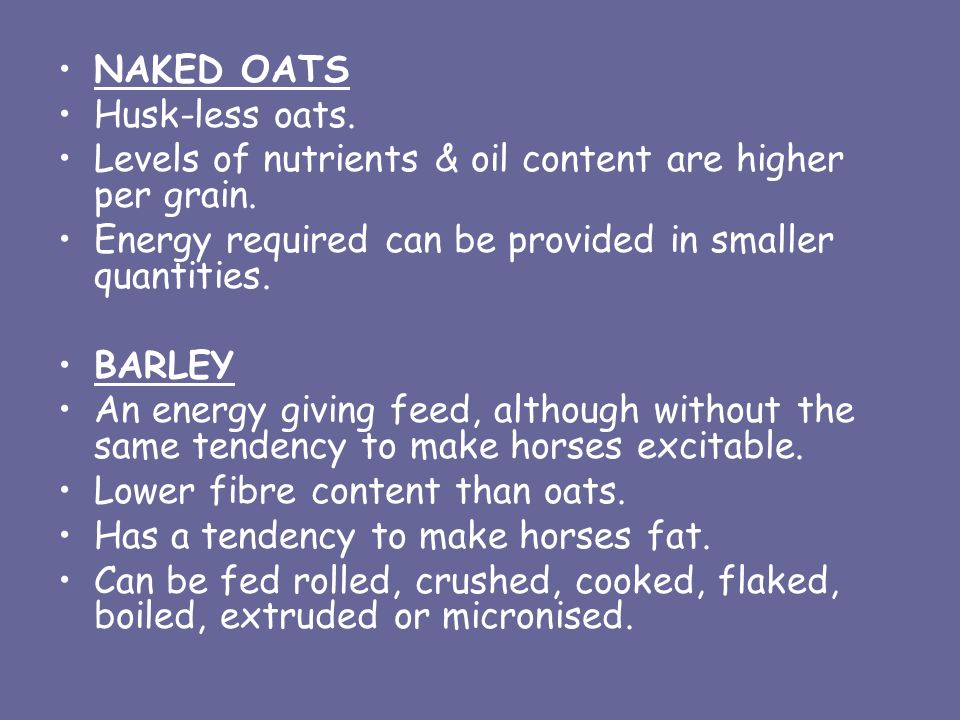 • NAKED OATS
• Husk-less oats.
• Levels of nutrients & oil content are higher per grain.
• Energy required can be provided in smaller quantities.

• BARLEY
• An energy giving feed, although without the same tendency to make horses excitable.
• Lower fibre content than oats.
• Has a tendency to make horses fat.
• Can be fed rolled, crushed, cooked, flaked, boiled, extruded or micronised.